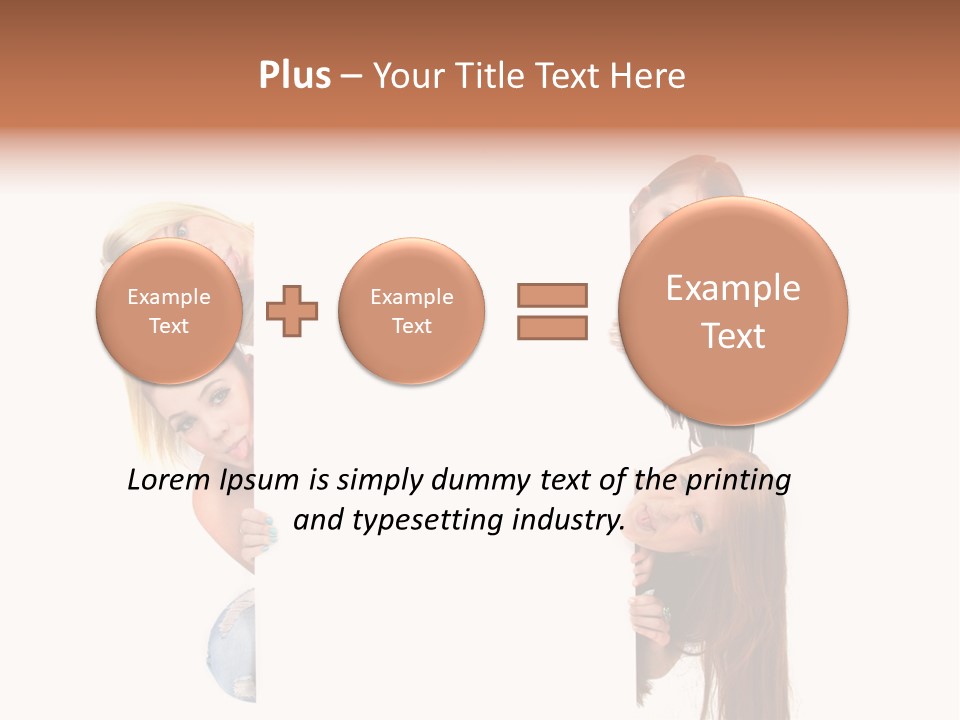 Plus – Your Title Text Here

Example Text

Example Text

Example Text

Lorem Ipsum is simply dummy text of the printing and typesetting industry.